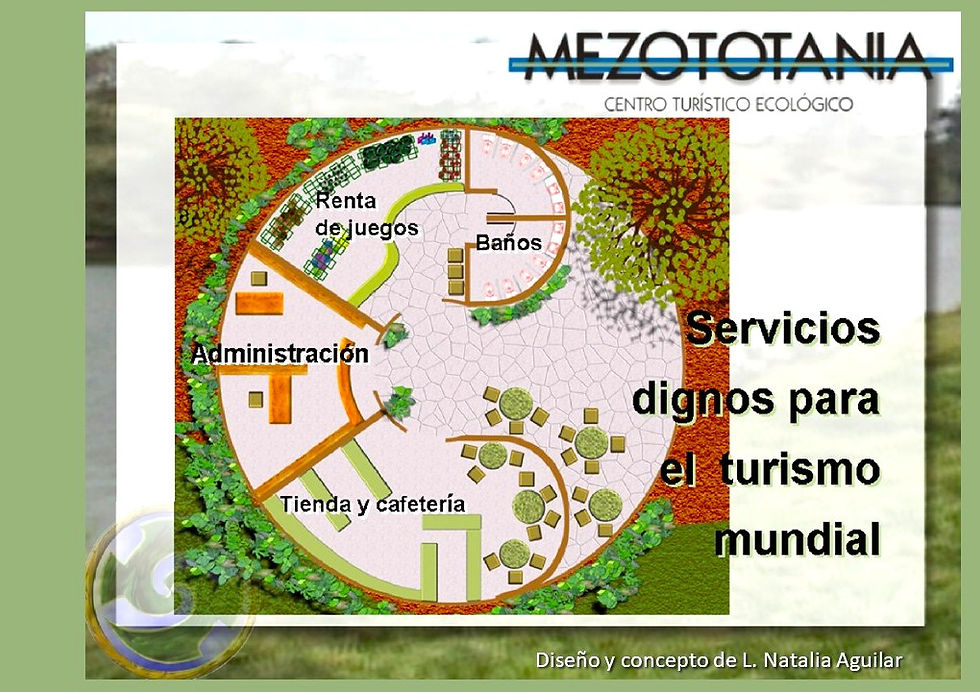 MEZOTOTANIA
CENTRO TURÍSTICO ECOLÓGICO

Renta de juegos

Baños

Administración

Tienda y cafetería

Servicios dignos para el turismo mundial

Diseño y concepto de L. Natalia Aguilar